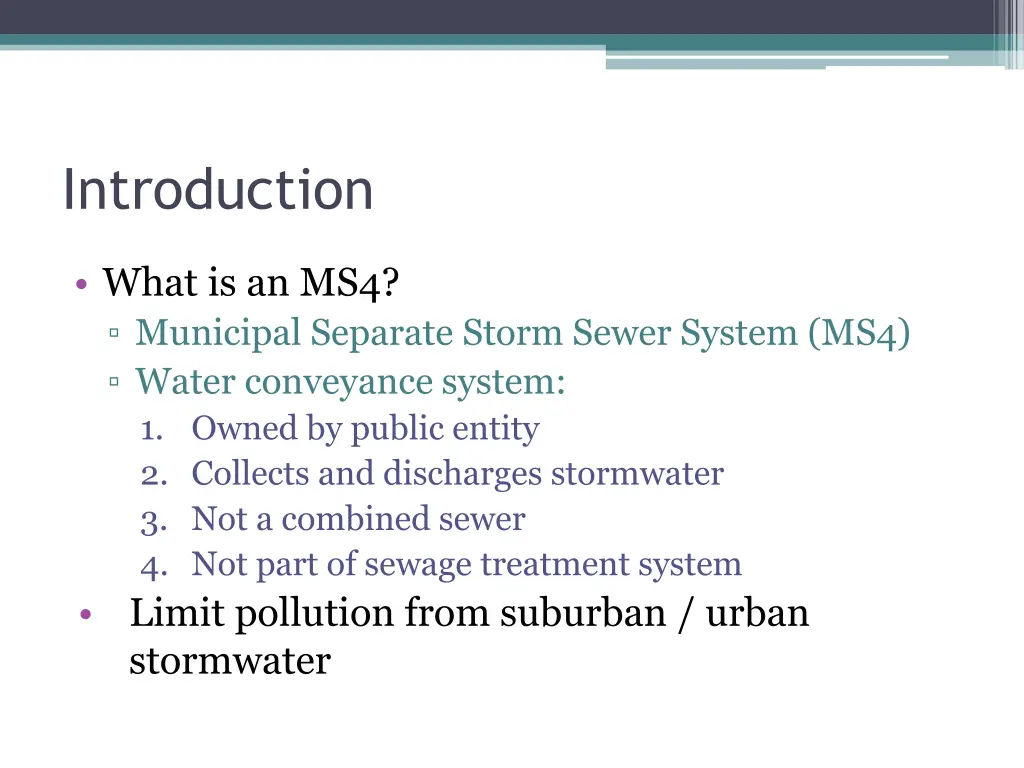 Introduction

• What is an MS4?
▫ Municipal Separate Storm Sewer System (MS4)
▫ Water conveyance system:
1. Owned by public entity
2. Collects and discharges stormwater
3. Not a combined sewer
4. Not part of sewage treatment system
• Limit pollution from suburban / urban stormwater